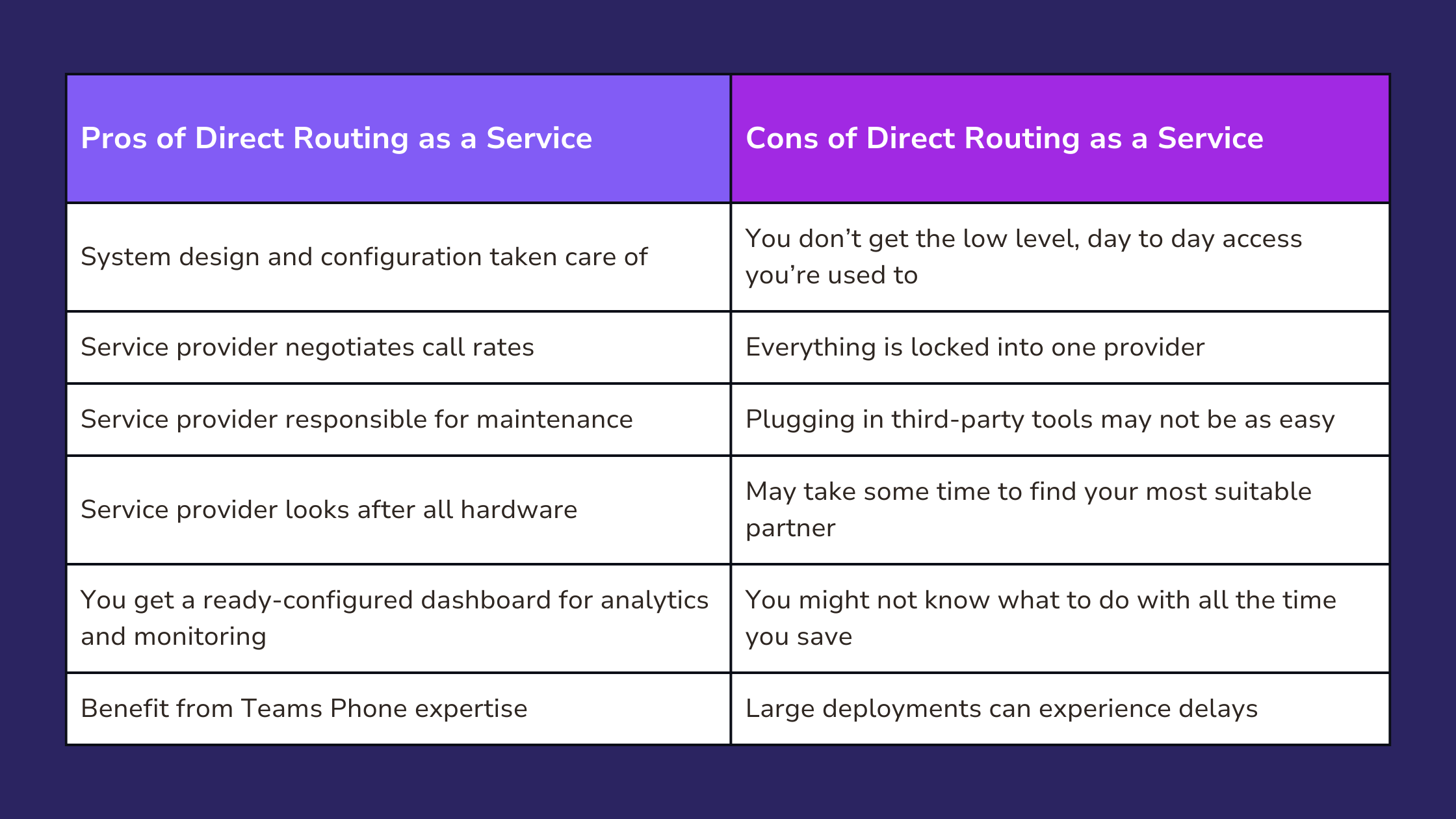 | Pros of Direct Routing as a Service | Cons of Direct Routing as a Service |
|---|---|
| System design and configuration taken care of | You don’t get the low level, day to day access you’re used to |
| Service provider negotiates call rates | Everything is locked into one provider |
| Service provider responsible for maintenance | Plugging in third-party tools may not be as easy |
| Service provider looks after all hardware | May take some time to find your most suitable partner |
| You get a ready-configured dashboard for analytics and monitoring | You might not know what to do with all the time you save |
| Benefit from Teams Phone expertise | Large deployments can experience delays |